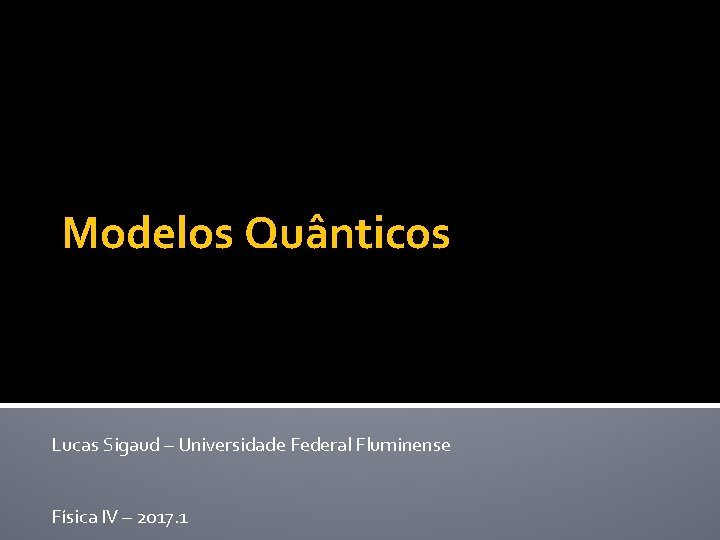 Modelos Quânticos

Lucas Sigaud – Universidade Federal Fluminense

Física IV – 2017.1